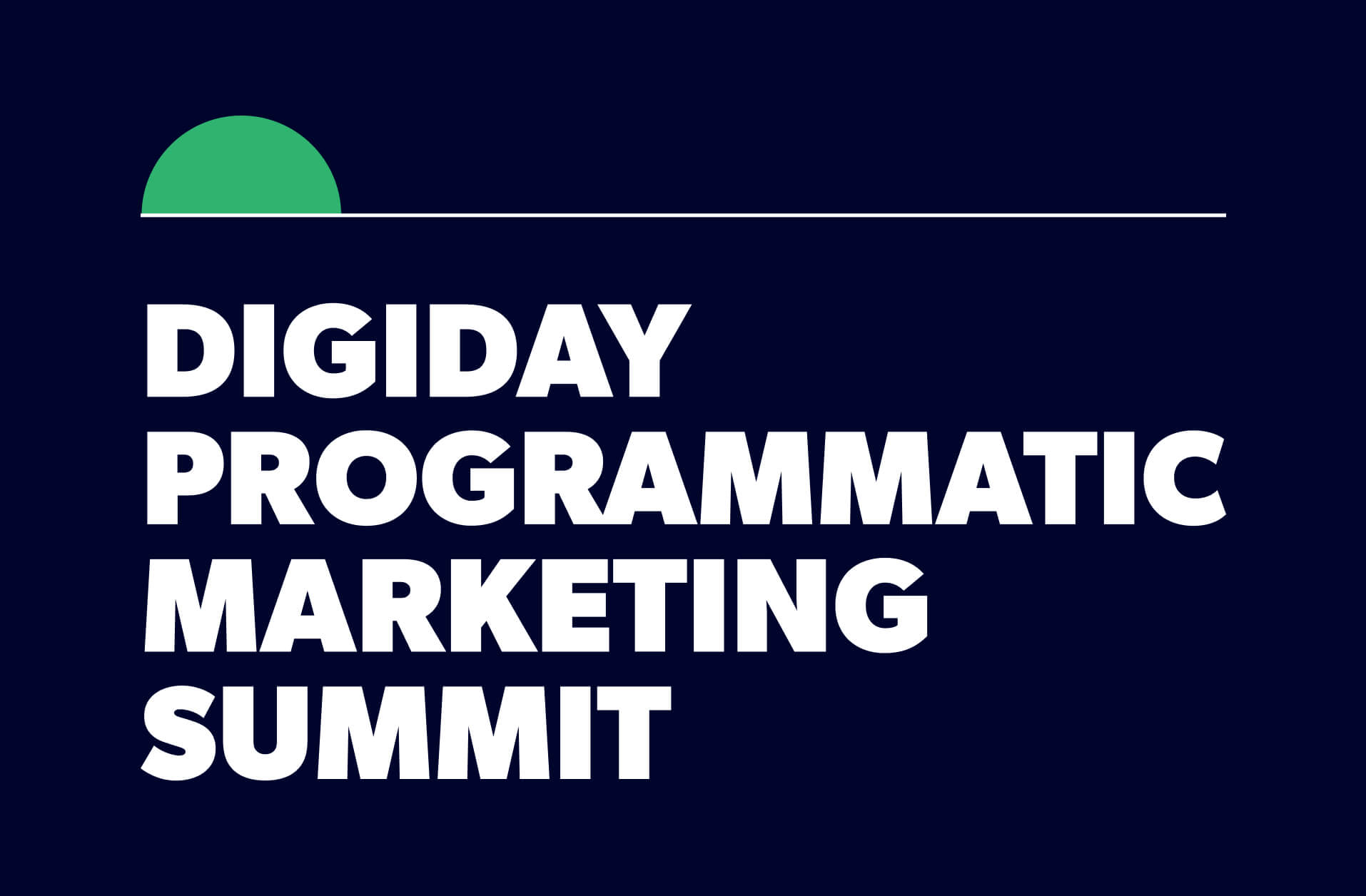 DIGIDAY
PROGRAMMATIC
MARKETING
SUMMIT